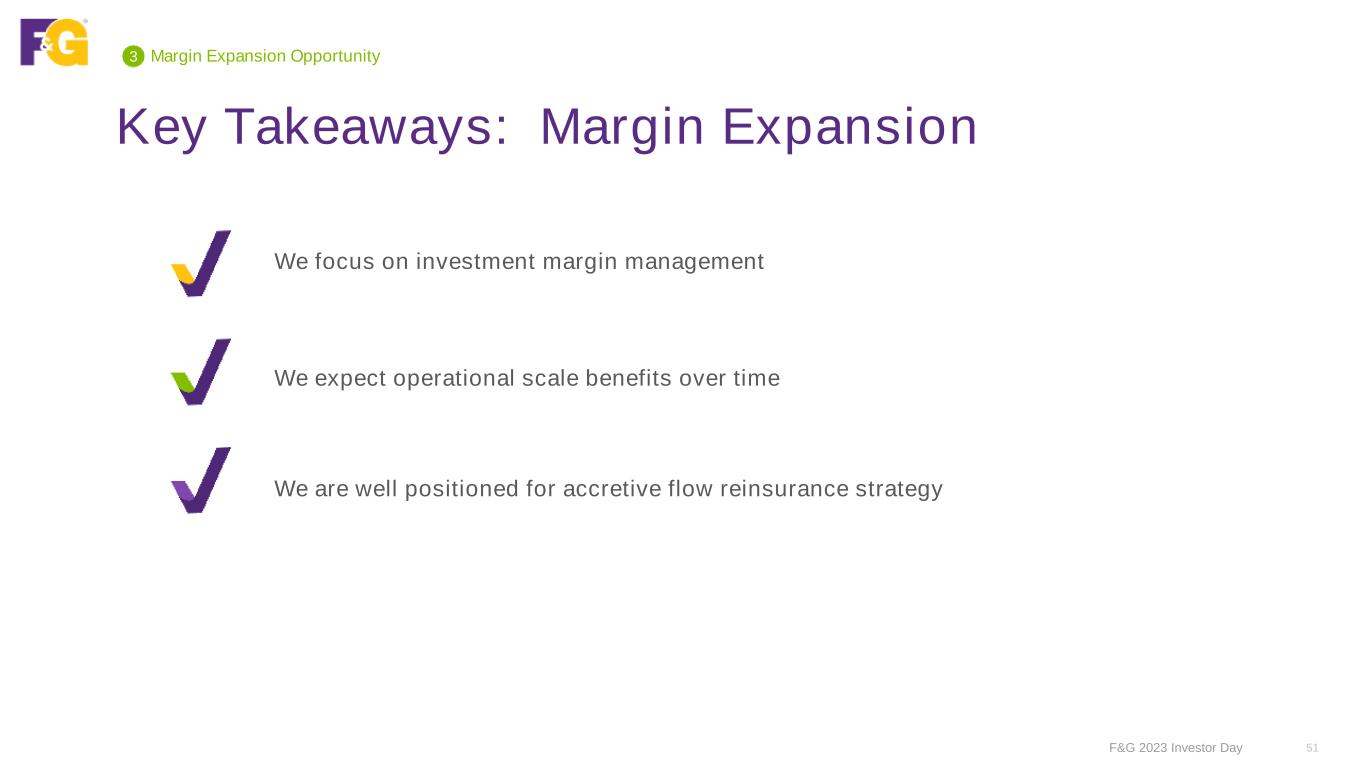 F&G

3 Margin Expansion Opportunity

Key Takeaways: Margin Expansion

We focus on investment margin management

We expect operational scale benefits over time

We are well positioned for accretive flow reinsurance strategy

F&G 2023 Investor Day 51